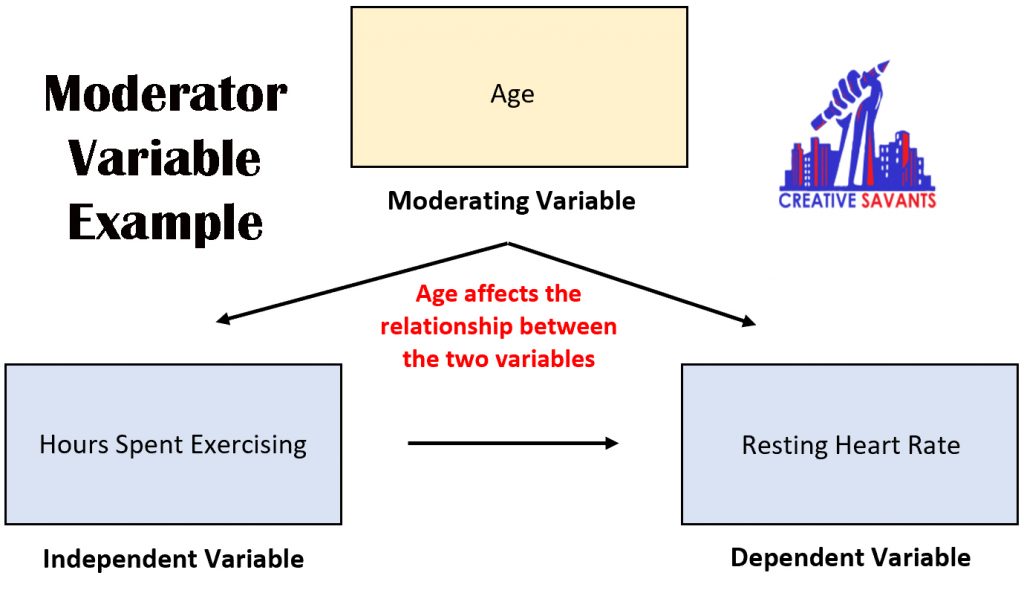 Moderator Variable Example

Age

Moderating Variable

CREATIVE SAVANTS

Age affects the relationship between the two variables

Hours Spent Exercising

Independent Variable

Resting Heart Rate

Dependent Variable